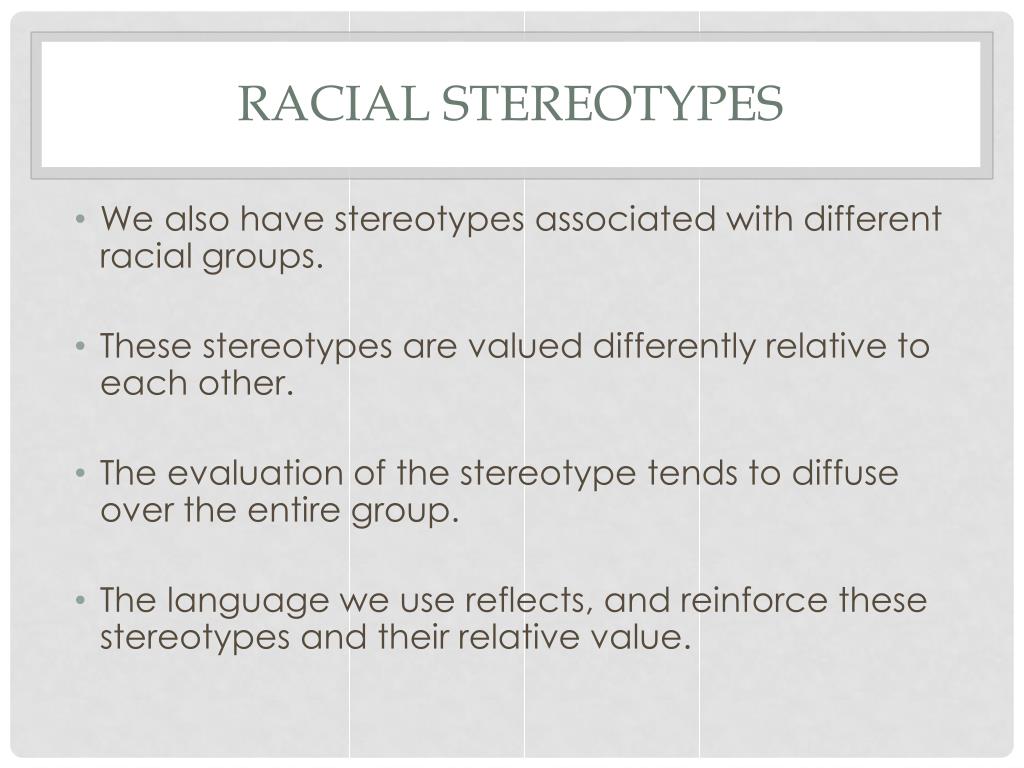 RACIAL STEREOTYPES

• We also have stereotypes associated with different racial groups.

• These stereotypes are valued differently relative to each other.

• The evaluation of the stereotype tends to diffuse over the entire group.

• The language we use reflects, and reinforce these stereotypes and their relative value.